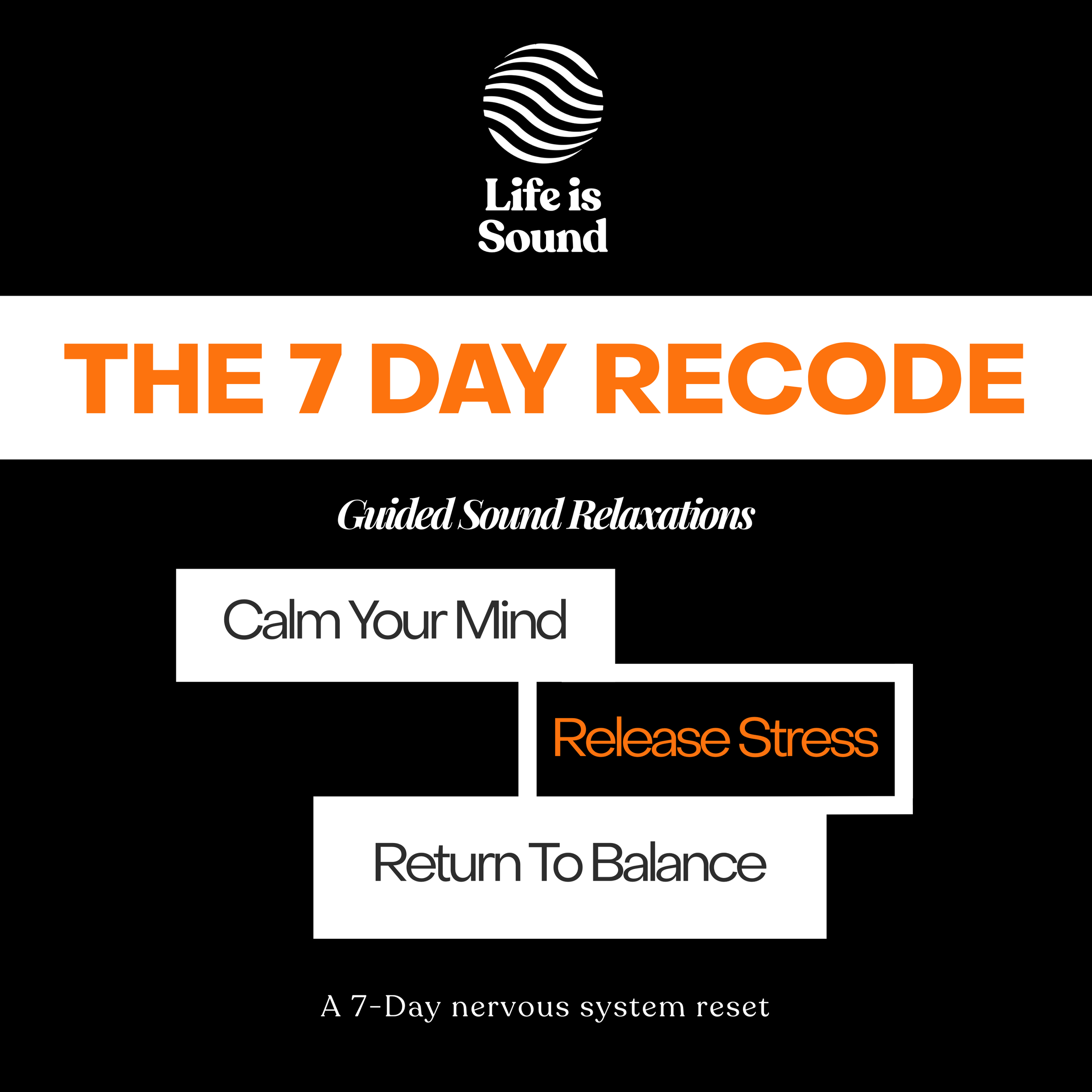 Life is Sound

THE 7 DAY RECODE

Guided Sound Relaxations

Calm Your Mind

Release Stress

Return To Balance

A 7-Day nervous system reset